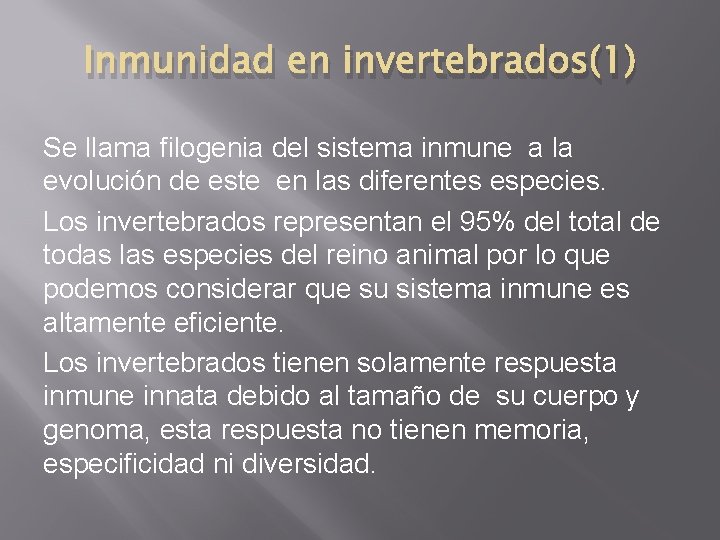 Inmunidad en invertebrados(1)

Se llama filogenia del sistema inmune a la evolución de este en las diferentes especies.

Los invertebrados representan el 95% del total de todas las especies del reino animal por lo que podemos considerar que su sistema inmune es altamente eficiente.

Los invertebrados tienen solamente respuesta inmune innata debido al tamaño de su cuerpo y genoma, esta respuesta no tienen memoria, especificidad ni diversidad.